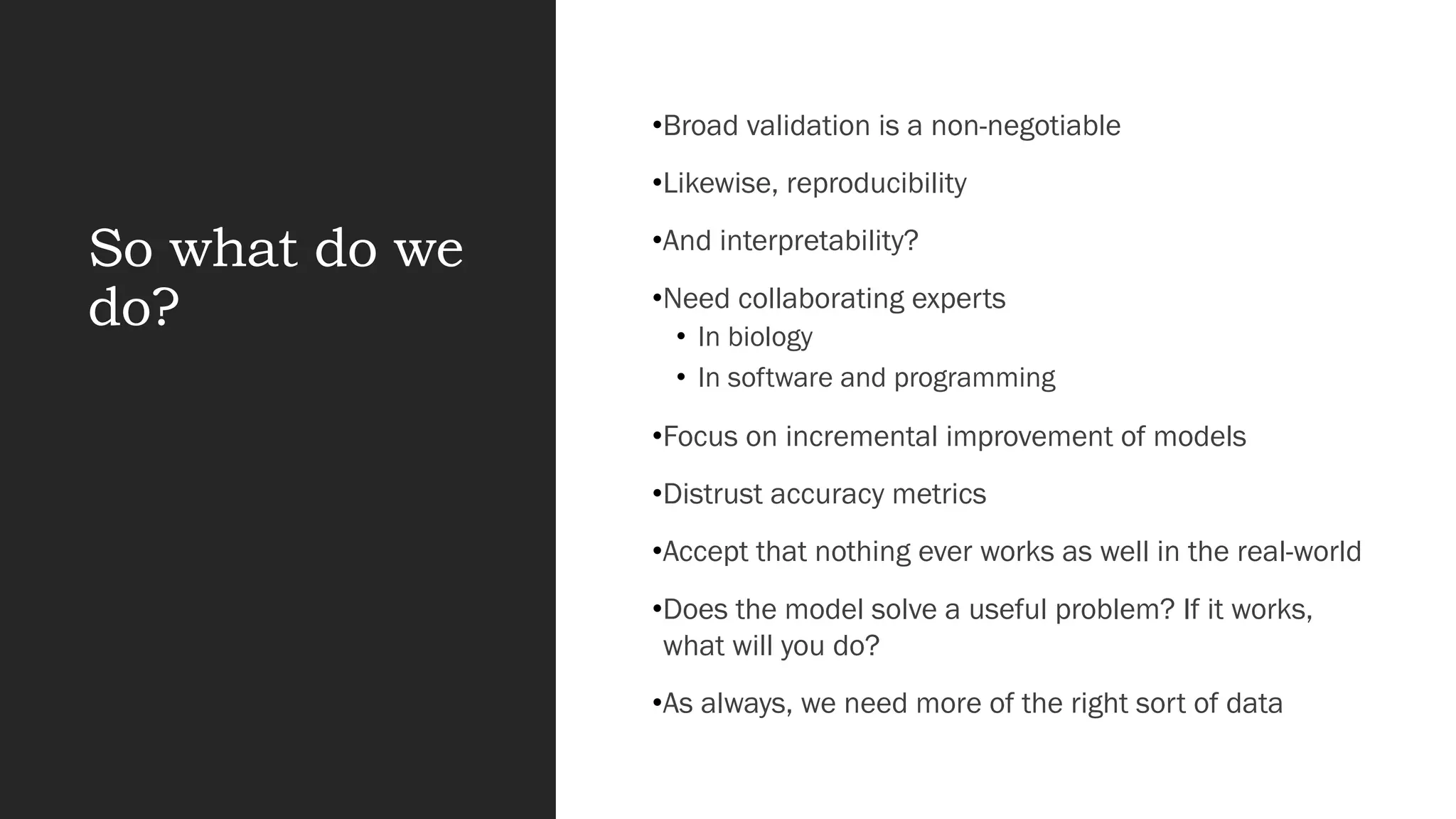 So what do we do?

•Broad validation is a non-negotiable

•Likewise, reproducibility

•And interpretability?

•Need collaborating experts
• In biology
• In software and programming

•Focus on incremental improvement of models

•Distrust accuracy metrics

•Accept that nothing ever works as well in the real-world

•Does the model solve a useful problem? If it works, what will you do?

•As always, we need more of the right sort of data